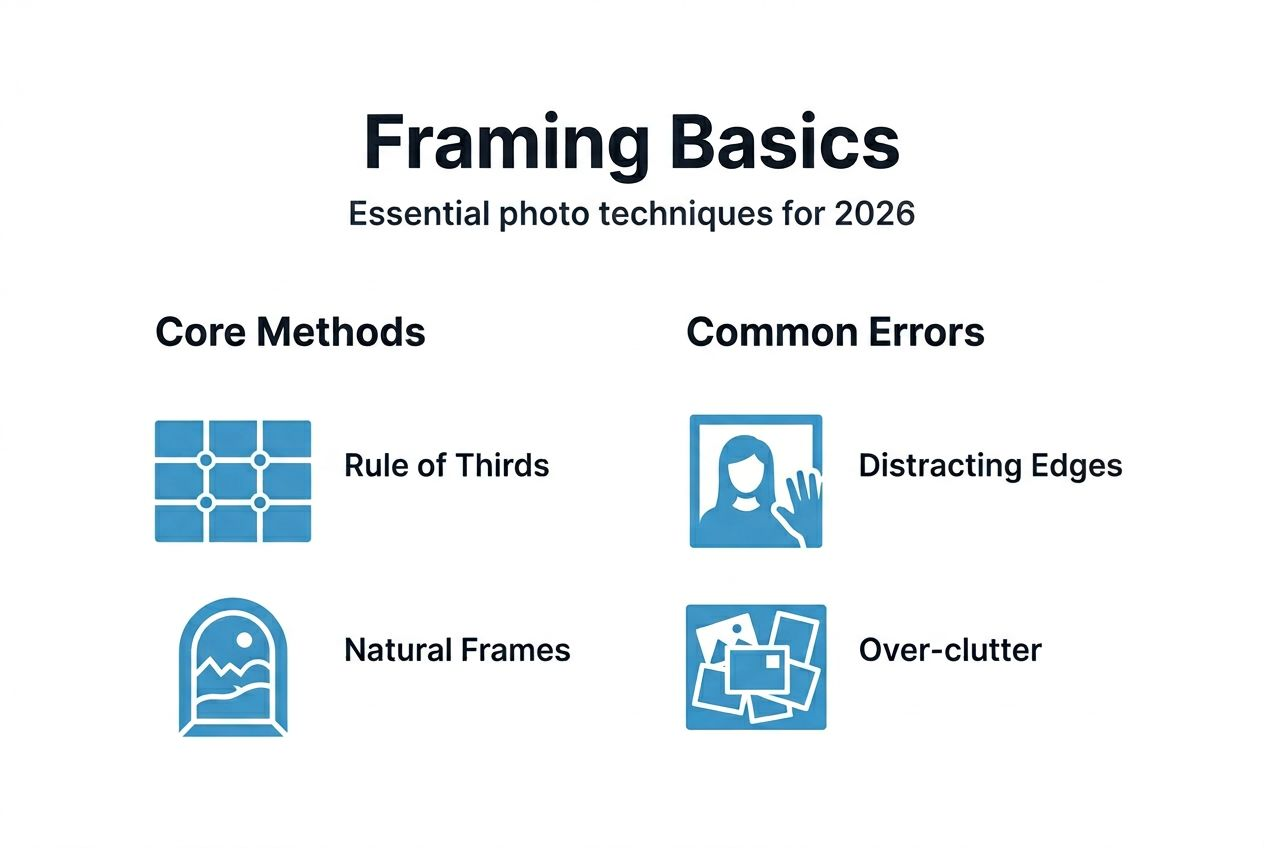 Framing Basics

Essential photo techniques for 2026

Core Methods

Rule of Thirds

Natural Frames

Common Errors

Distracting Edges

Over-clutter